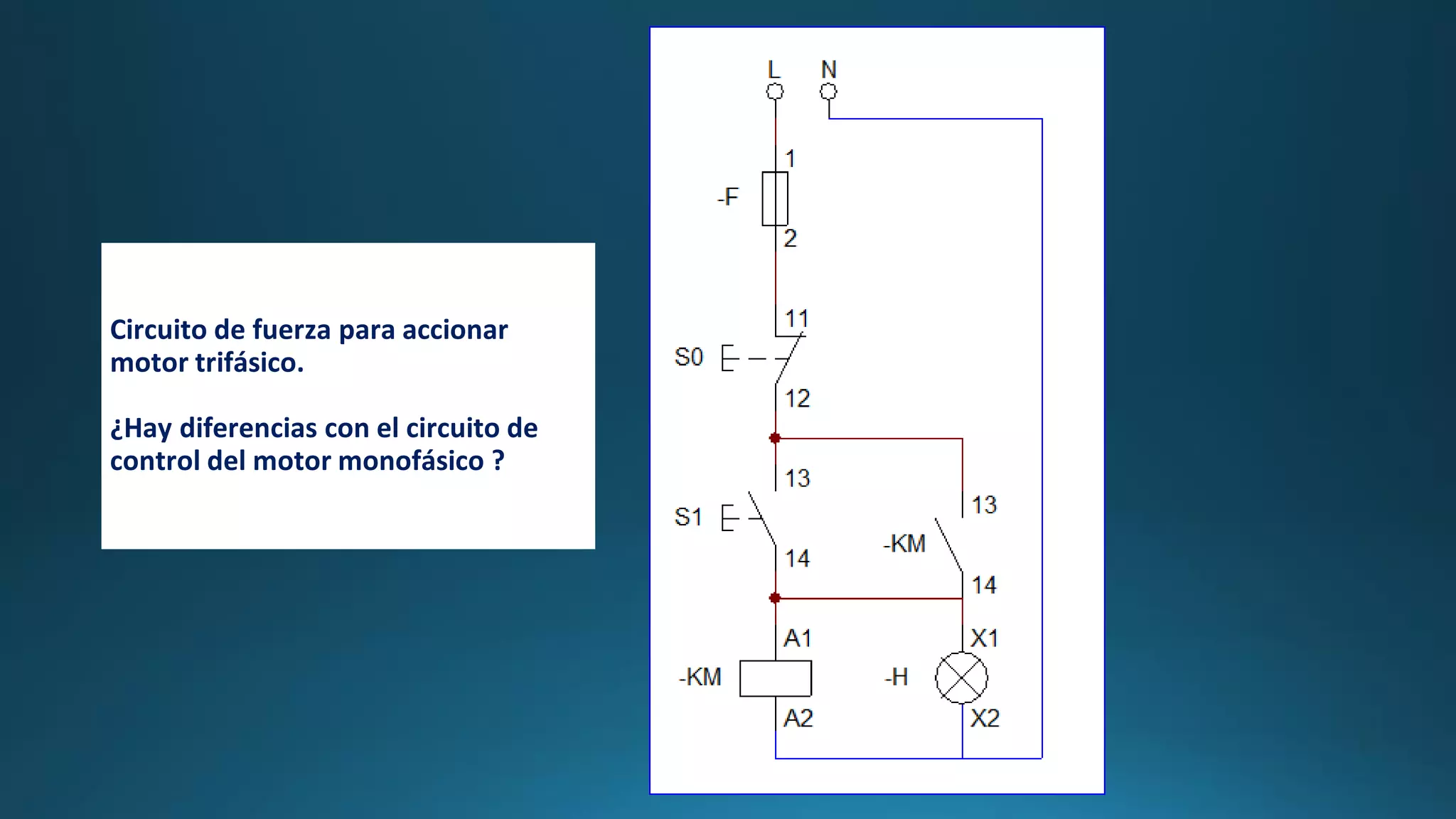 Circuito de fuerza para accionar motor trifásico.

¿Hay diferencias con el circuito de control del motor monofásico ?

L N

1
-F
2

11
S0
12

13
S1
14

13
-KM
14

A1
-KM
A2

X1
-H
X2